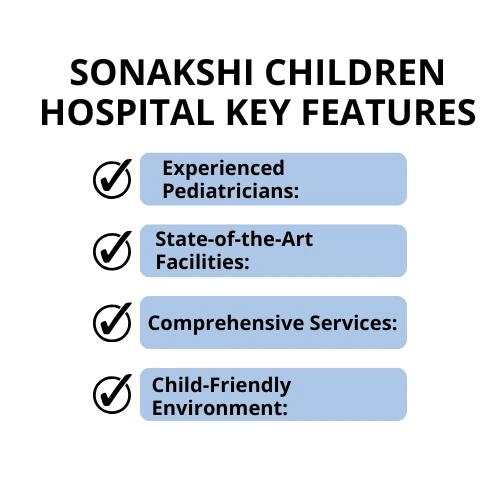 SONAKSHI CHILDREN HOSPITAL KEY FEATURES

Experienced Pediatricians:

State-of-the-Art Facilities:

Comprehensive Services:

Child-Friendly Environment: